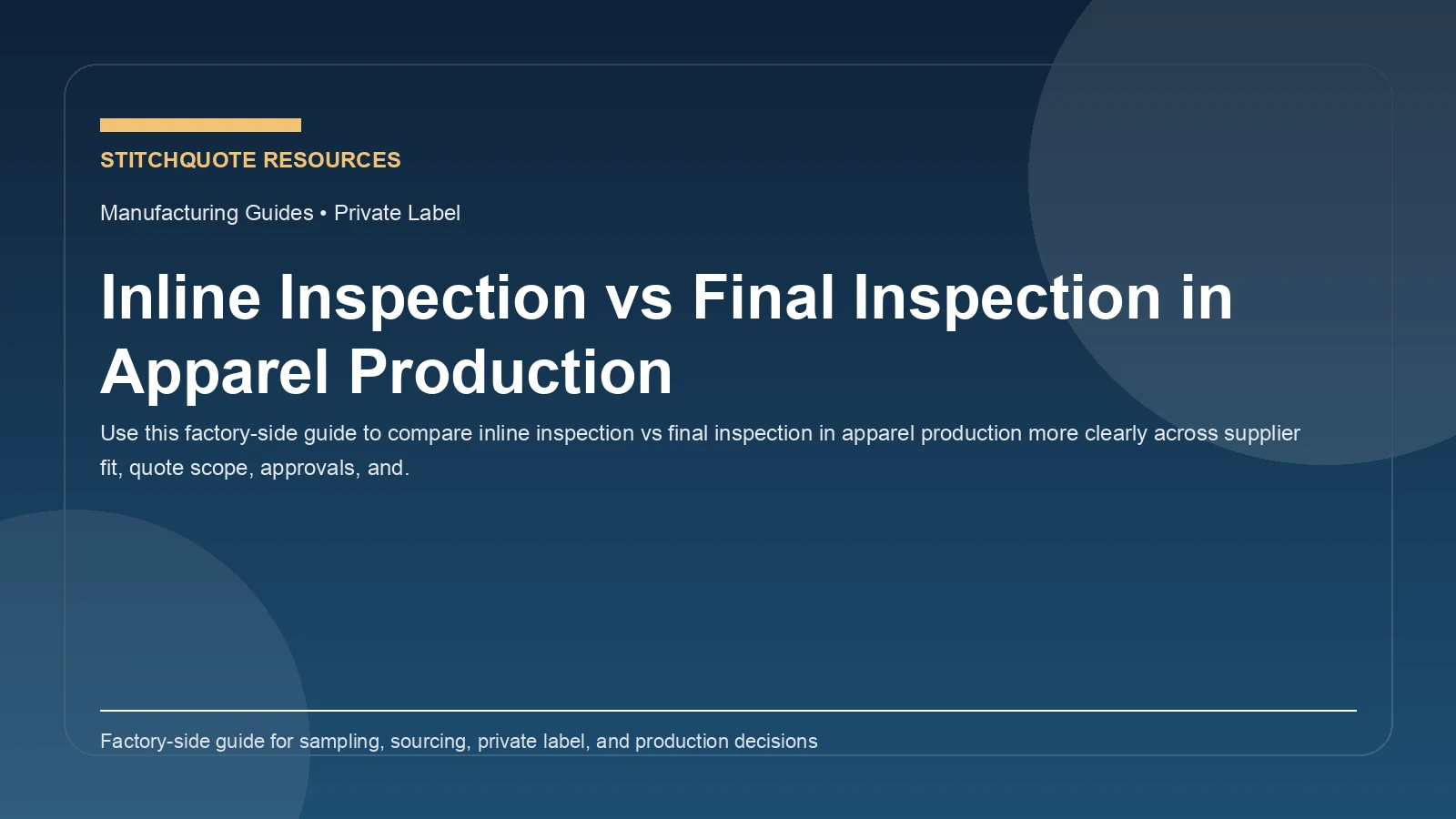 STITCHQUOTE RESOURCES

Manufacturing Guides • Private Label

Inline Inspection vs Final Inspection in Apparel Production

Use this factory-side guide to compare inline inspection vs final inspection in apparel production more clearly across supplier fit, quote scope, approvals, and.

Factory-side guide for sampling, sourcing, private label, and production decisions